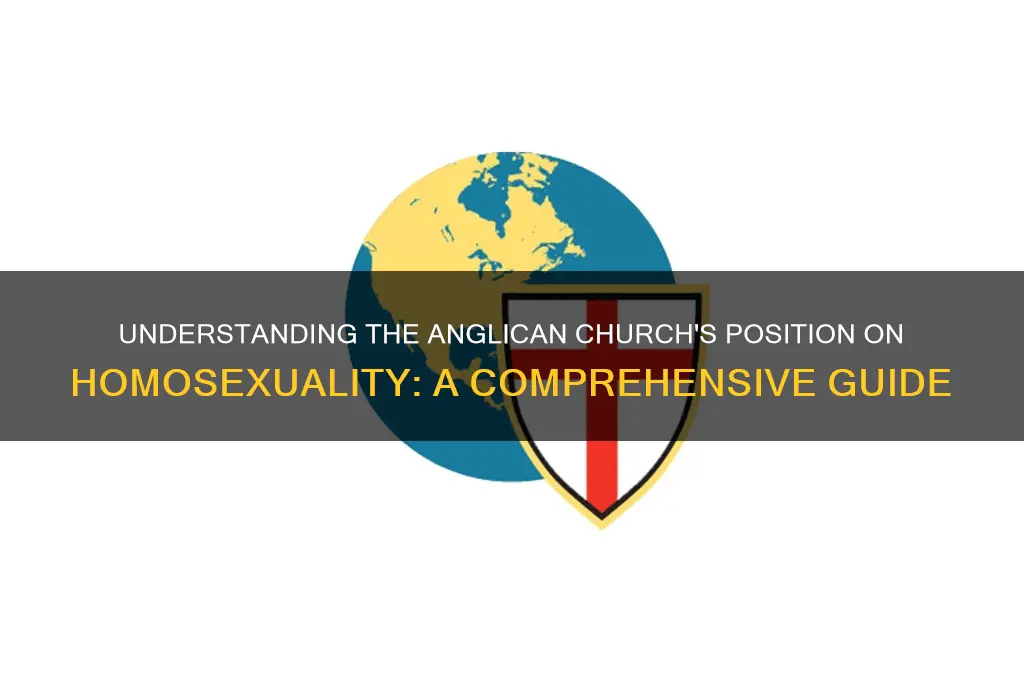 UNDERSTANDING THE ANGLICAN CHURCH'S POSITION ON HOMOSEXUALITY: A COMPREHENSIVE GUIDE